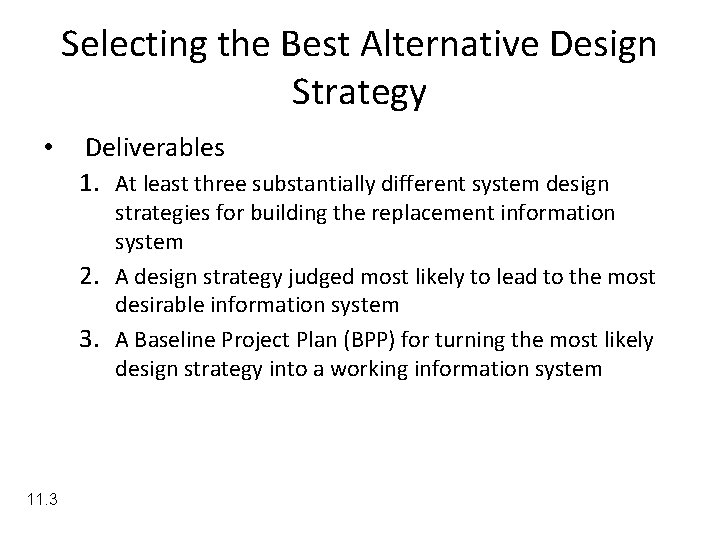 Selecting the Best Alternative Design Strategy

• Deliverables

1. At least three substantially different system design strategies for building the replacement information system
2. A design strategy judged most likely to lead to the most desirable information system
3. A Baseline Project Plan (BPP) for turning the most likely design strategy into a working information system

11.3